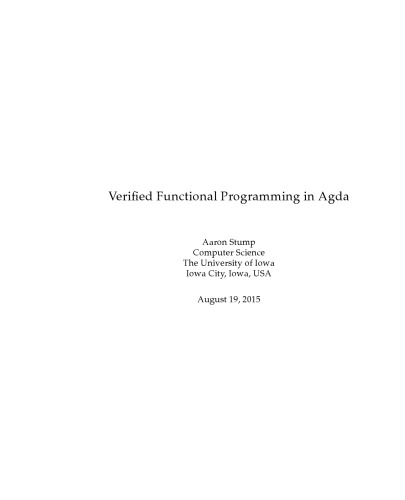 Verified Functional Programming in Agda

Aaron Stump
Computer Science
The University of Iowa
Iowa City, Iowa, USA

August 19, 2015